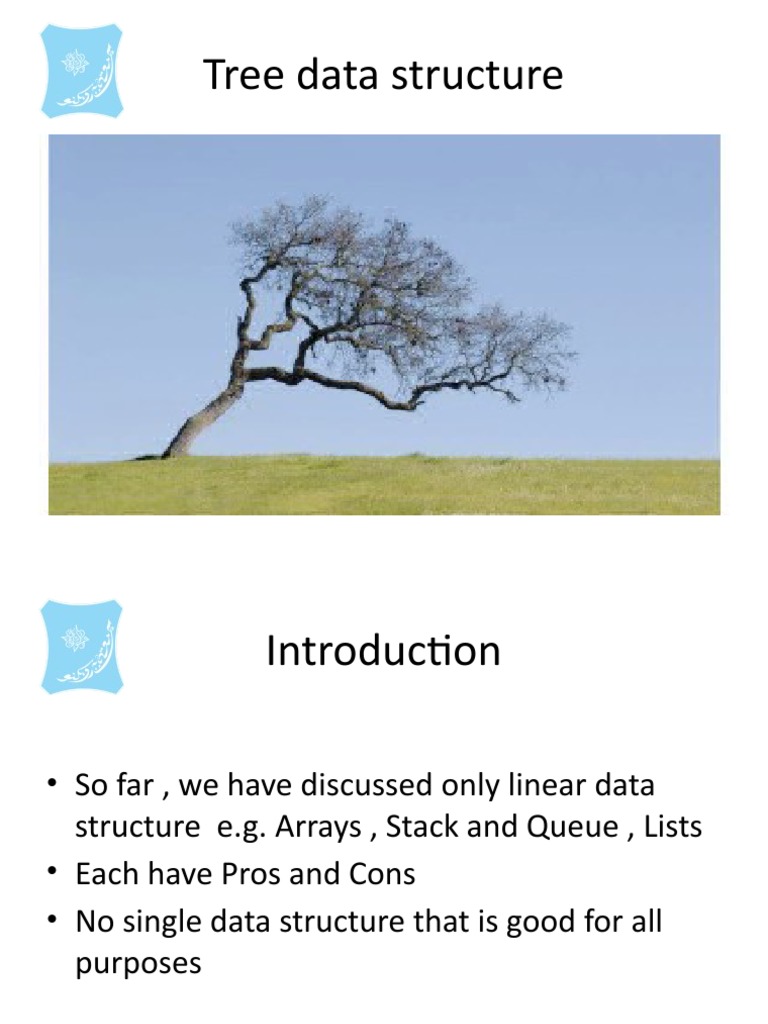 Tree data structure

Introduction

• So far , we have discussed only linear data structure e.g. Arrays , Stack and Queue , Lists
• Each have Pros and Cons
• No single data structure that is good for all purposes